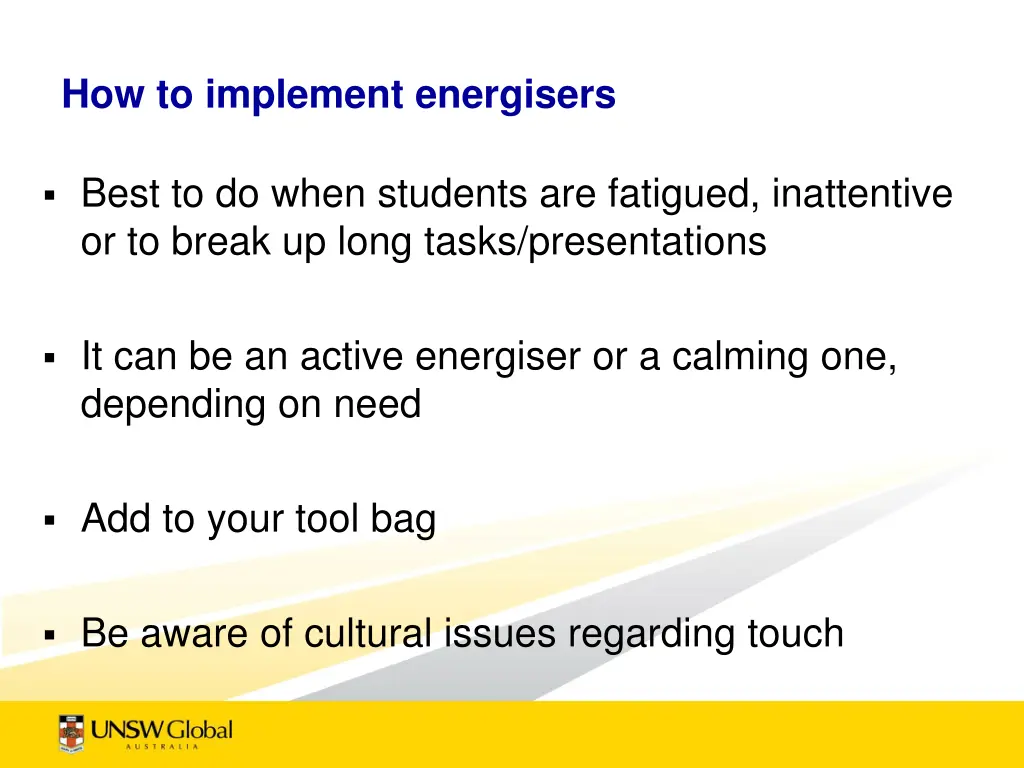 How to implement energisers

▪ Best to do when students are fatigued, inattentive or to break up long tasks/presentations

▪ It can be an active energiser or a calming one, depending on need

▪ Add to your tool bag

▪ Be aware of cultural issues regarding touch

UNSW Global
AUSTRALIA